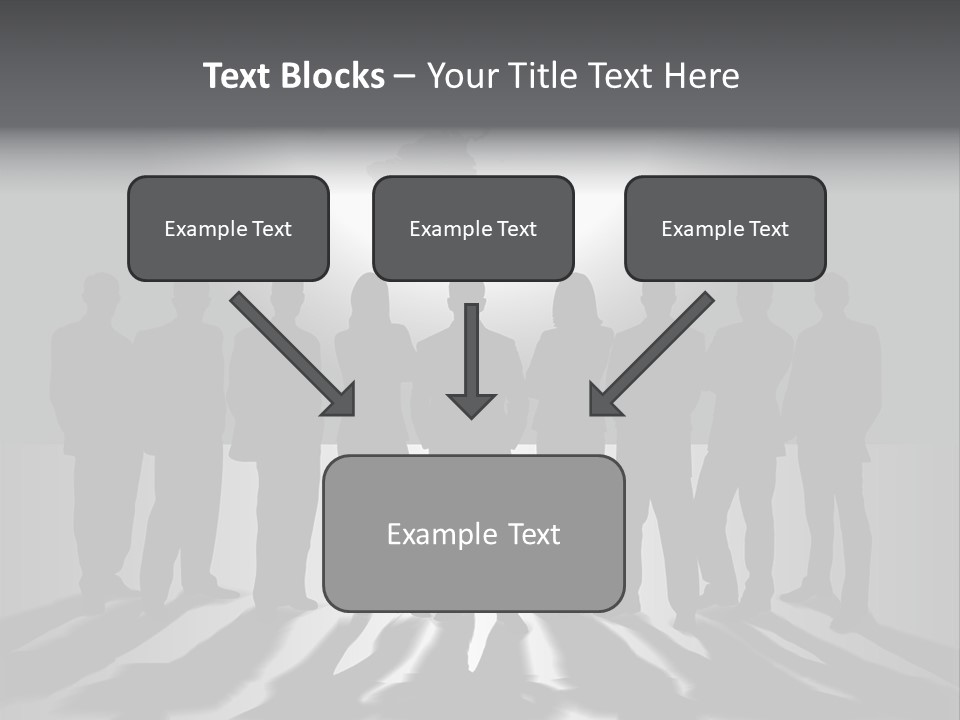 Text Blocks – Your Title Text Here

Example Text

Example Text

Example Text

Example Text